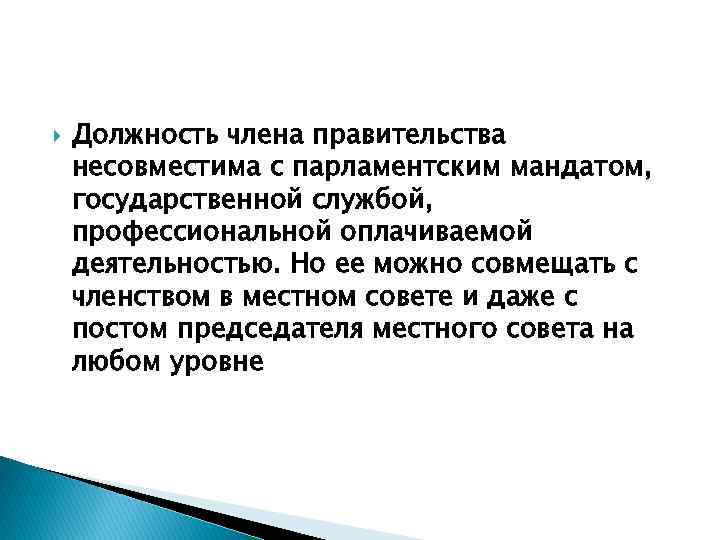 Должность члена правительства несовместима с парламентским мандатом, государственной службой, профессиональной оплачиваемой деятельностью. Но ее можно совмещать с членством в местном совете и даже с постом председателя местного совета на любом уровне